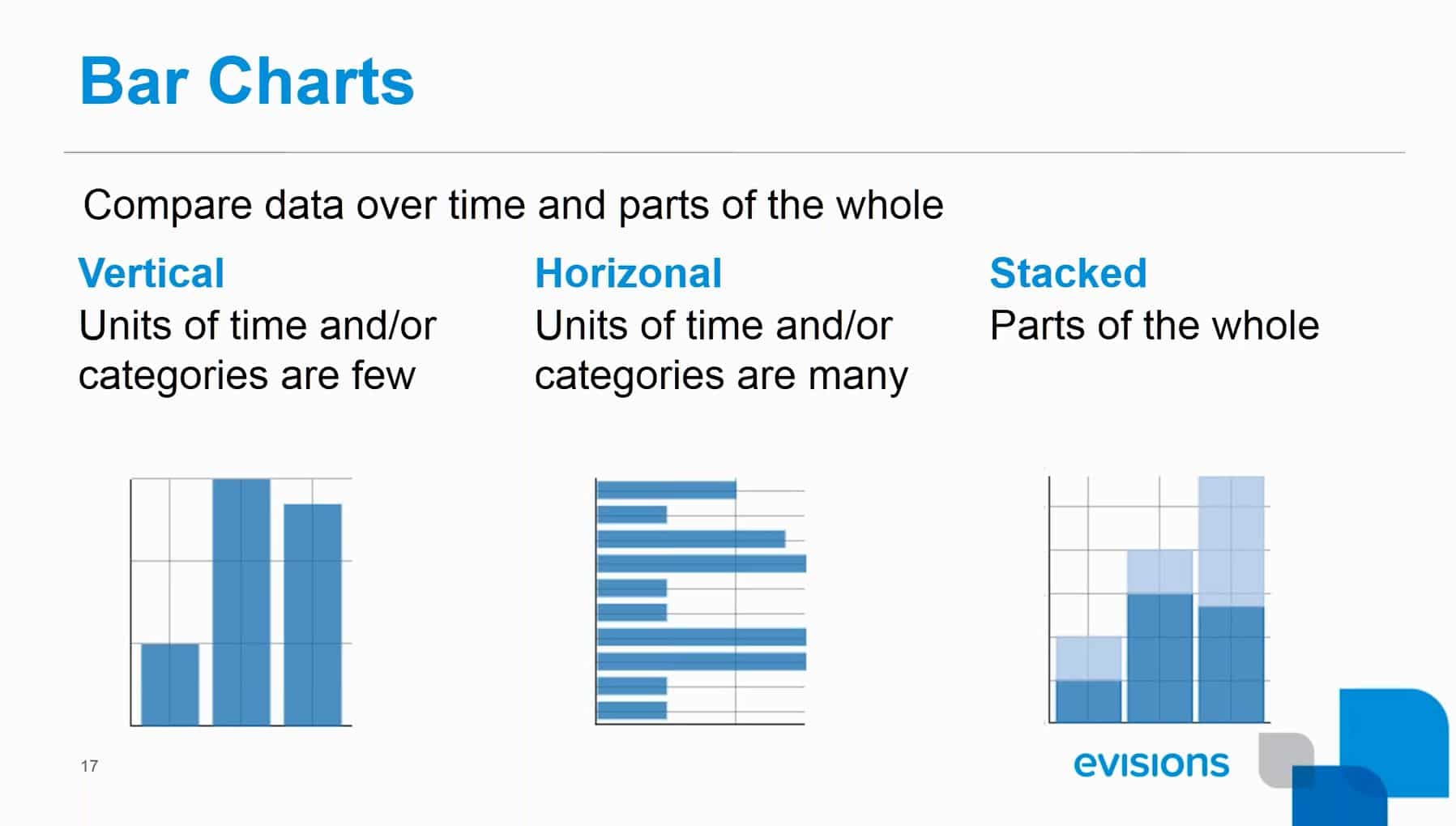 Bar Charts

Compare data over time and parts of the whole

Vertical
Units of time and/or categories are few

Horizonal
Units of time and/or categories are many

Stacked
Parts of the whole

17

evisions